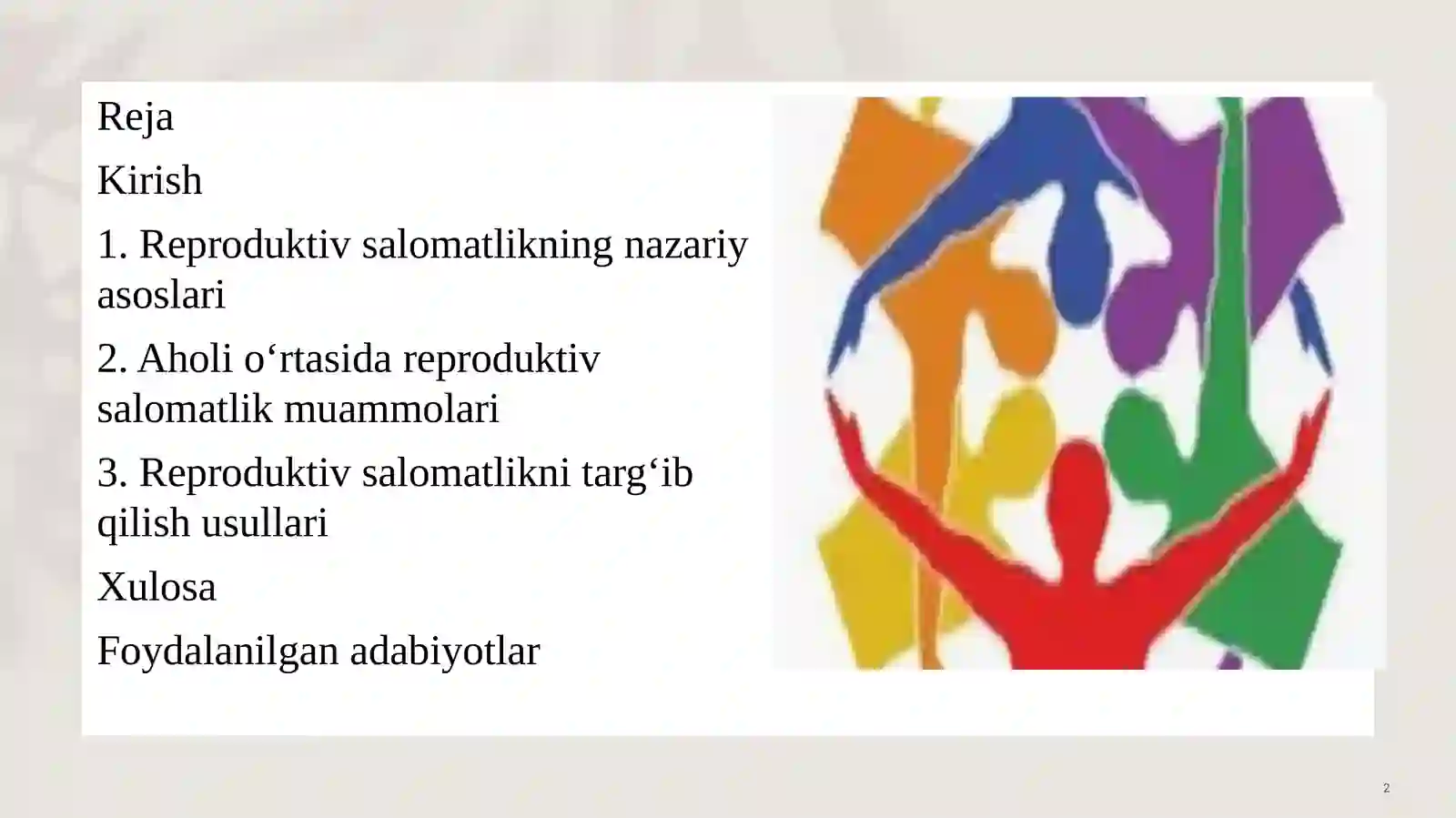 Reja

Kirish

1. Reproduktiv salomatlikning nazariy asoslari

2. Aholi o‘rtasida reproduktiv salomatlik muammolari

3. Reproduktiv salomatlikni targ‘ib qilish usullari

Xulosa

Foydalanilgan adabiyotlar

2